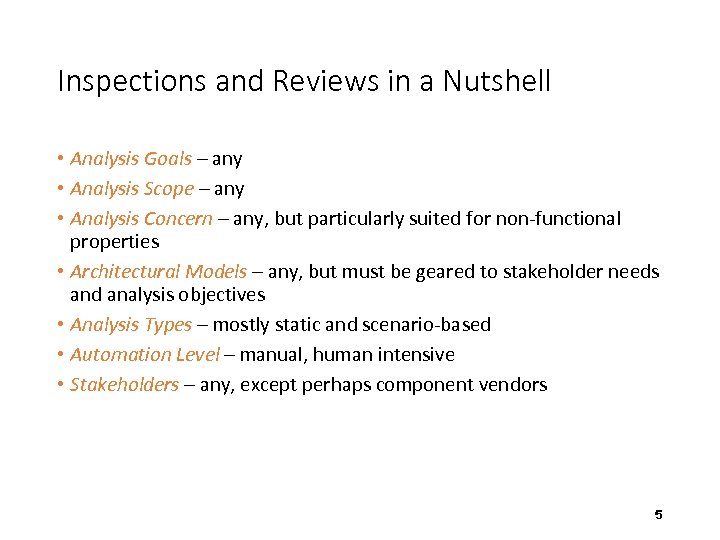 Inspections and Reviews in a Nutshell

• Analysis Goals – any
• Analysis Scope – any
• Analysis Concern – any, but particularly suited for non-functional properties
• Architectural Models – any, but must be geared to stakeholder needs and analysis objectives
• Analysis Types – mostly static and scenario-based
• Automation Level – manual, human intensive
• Stakeholders – any, except perhaps component vendors

5